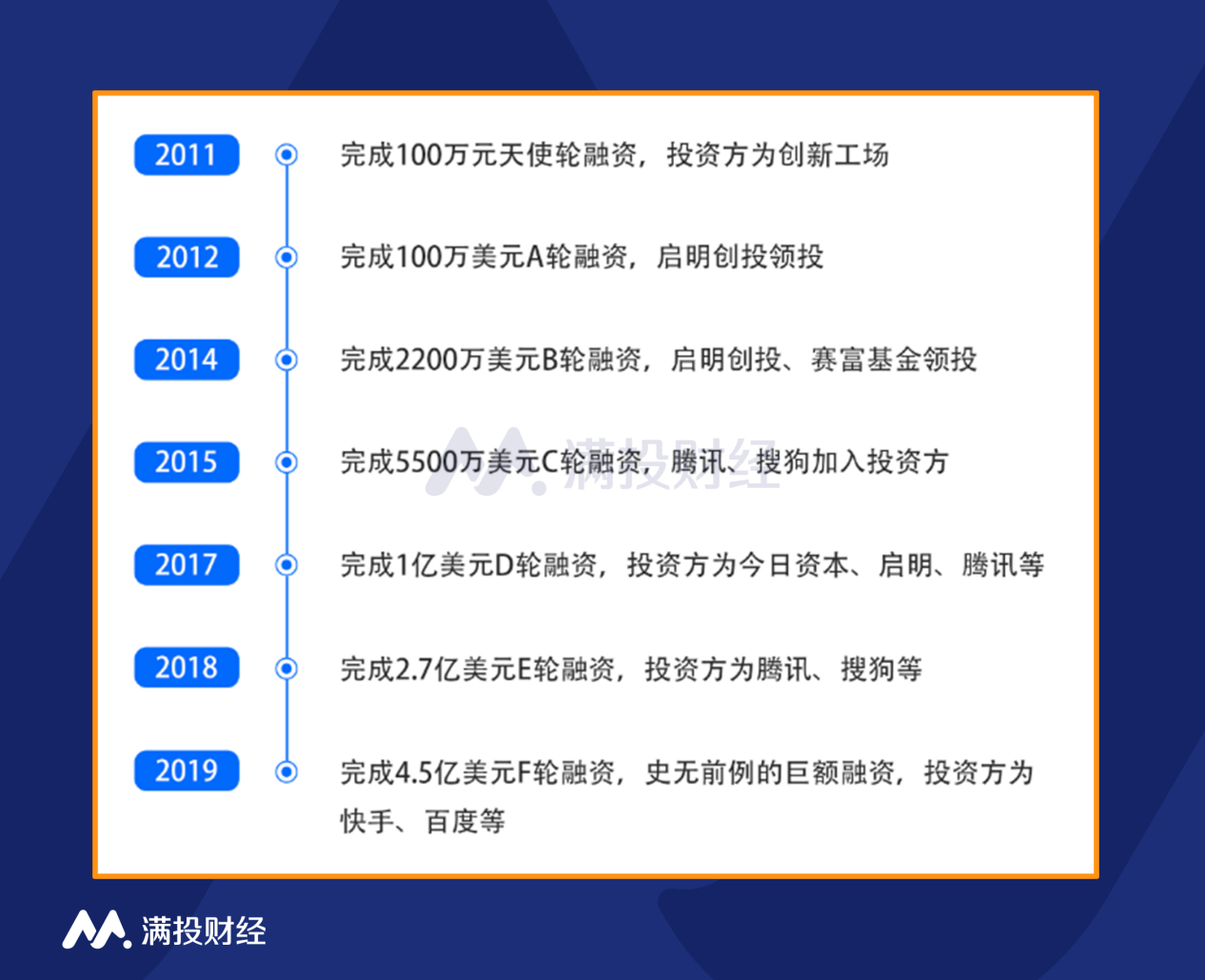 2011 完成100万元天使轮融资，投资方为创新工场

2012 完成100万美元A轮融资，启明创投领投

2014 完成2200万美元B轮融资，启明创投、赛富基金领投

2015 完成5500万美元C轮融资，腾讯、搜狗加入投资方

满投财经

2017 完成1亿美元D轮融资，投资方为今日资本、启明、腾讯等

2018 完成2.7亿美元E轮融资，投资方为腾讯、搜狗等

2019 完成4.5亿美元F轮融资，史无前例的巨额融资，投资方为快手、百度等

满投财经